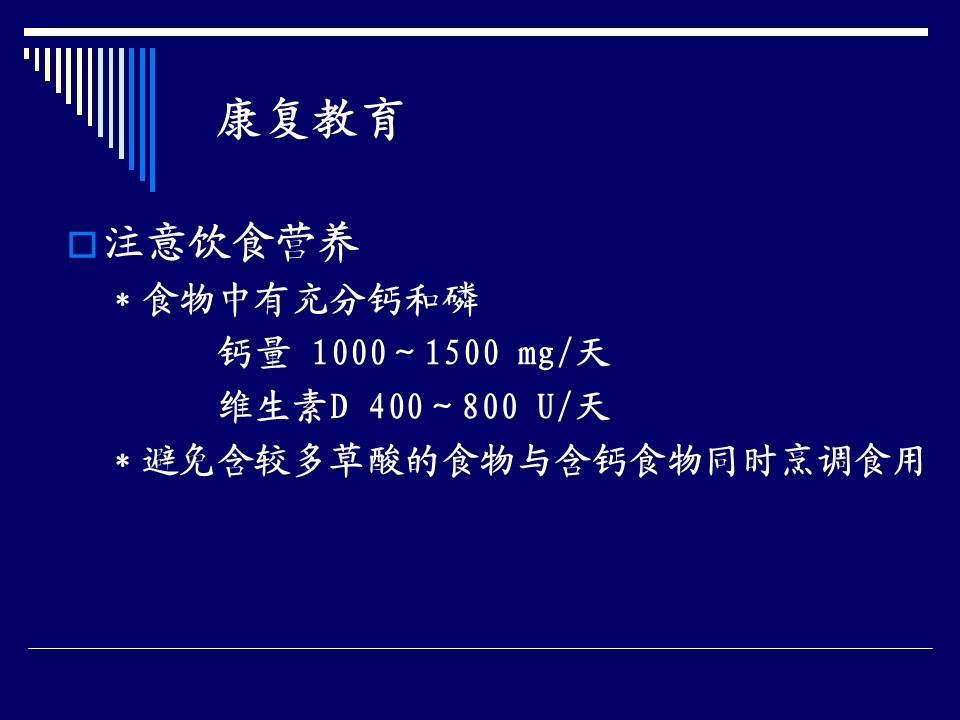 康复教育

注意饮食营养

＊食物中有充分钙和磷

钙量 1000～1500 mg/天

维生素D 400～800 U/天

＊避免含较多草酸的食物与含钙食物同时烹调食用